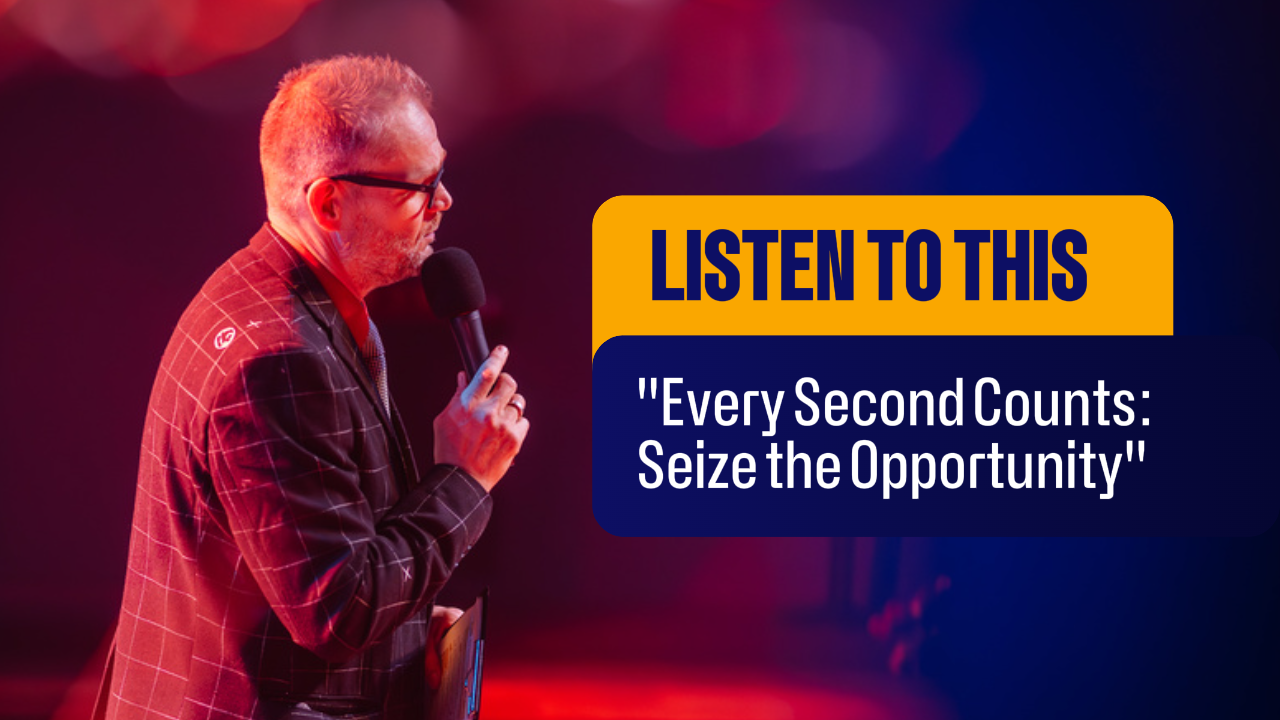 LISTEN TO THIS

"Every Second Counts: Seize the Opportunity"